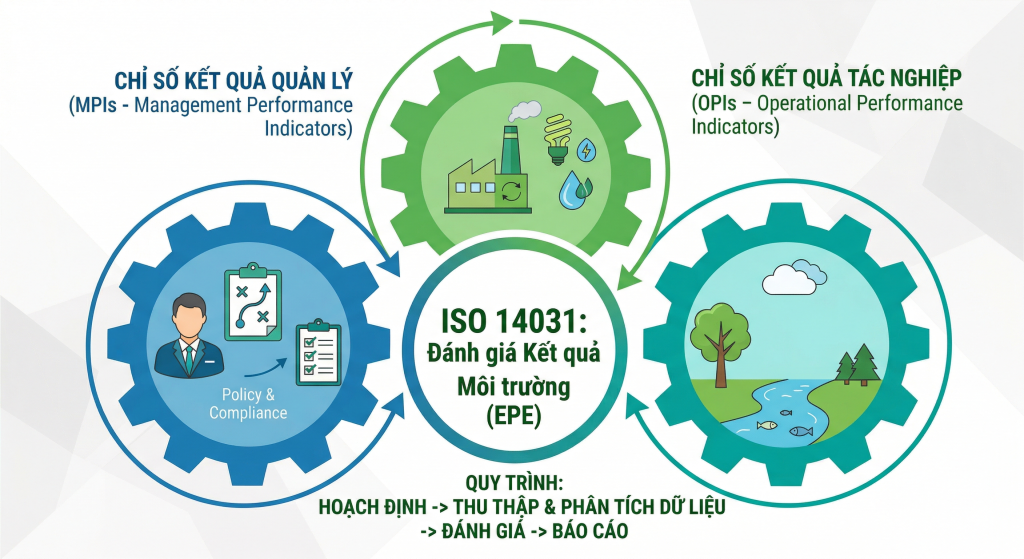 CHỈ SỐ KẾT QUẢ QUẢN LÝ
(MPIs - Management Performance Indicators)

CHỈ SỐ KẾT QUẢ TÁC NGHIỆP
(OPIs – Operational Performance Indicators)

Policy & Compliance

ISO 14031:
Đánh giá Kết quả Môi trường
(EPE)

QUY TRÌNH:
HOẠCH ĐỊNH -> THU THẬP & PHÂN TÍCH DỮ LIỆU
-> ĐÁNH GIÁ -> BÁO CÁO